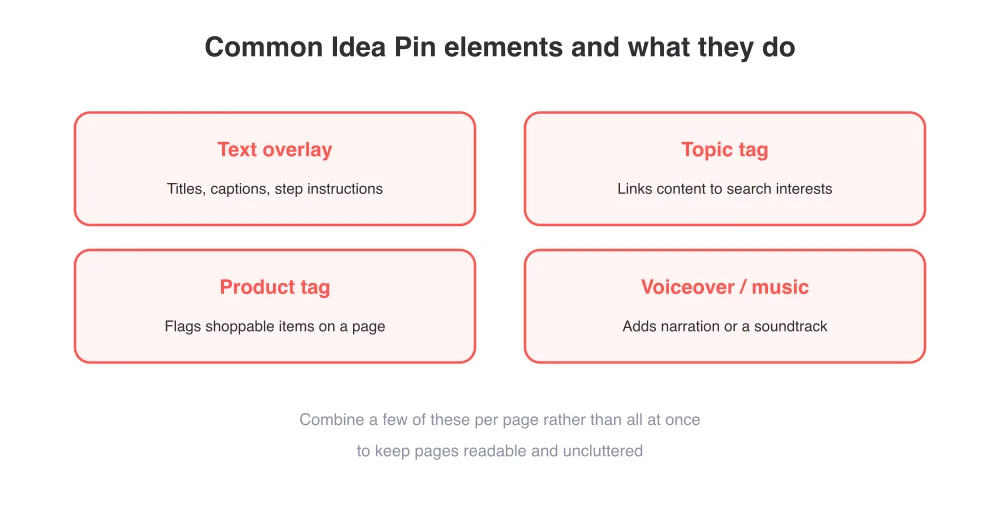 Common Idea Pin elements and what they do

Text overlay

Titles, captions, step instructions

Topic tag

Links content to search interests

Product tag

Flags shoppable items on a page

Voiceover / music

Adds narration or a soundtrack

Combine a few of these per page rather than all at once to keep pages readable and uncluttered